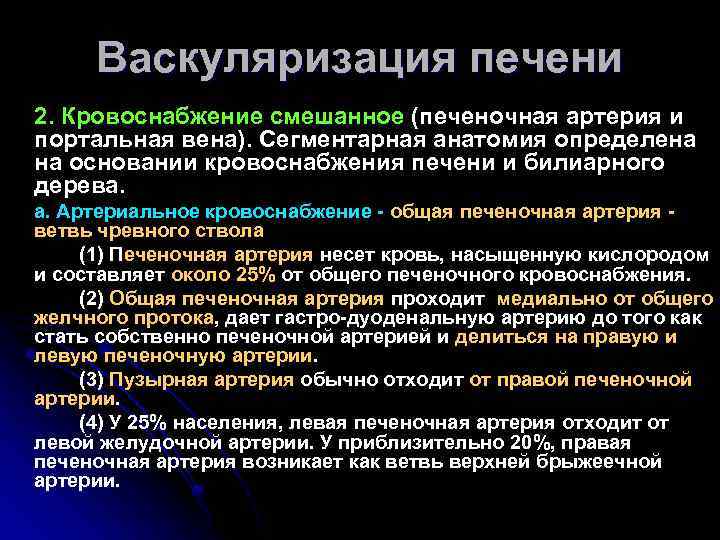 Васкуляризация печени

2. Кровоснабжение смешанное (печеночная артерия и портальная вена). Сегментарная анатомия определена на основании кровоснабжения печени и билиарного дерева.

а. Артериальное кровоснабжение - общая печеночная артерия - ветвь чревного ствола

(1) Печеночная артерия несет кровь, насыщенную кислородом и составляет около 25% от общего печеночного кровоснабжения.

(2) Общая печеночная артерия проходит медиально от общего желчного протока, дает гастро-дуоденальную артерию до того как стать собственно печеночной артерией и делиться на правую и левую печеночную артерии.

(3) Пузырная артерия обычно отходит от правой печеночной артерии.

(4) У 25% населения, левая печеночная артерия отходит от левой желудочной артерии. У приблизительно 20%, правая печеночная артерия возникает как ветвь верхней брыжеечной артерии.